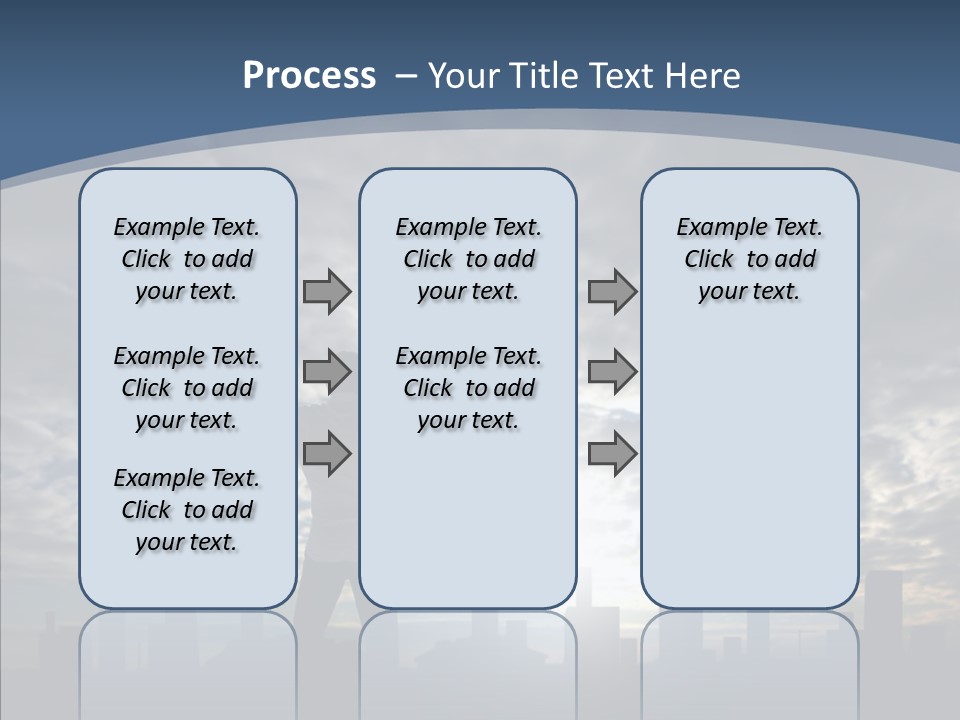 Process – Your Title Text Here

Example Text. Click to add your text.

Example Text. Click to add your text.

Example Text. Click to add your text.

Example Text. Click to add your text.

Example Text. Click to add your text.

Example Text. Click to add your text.